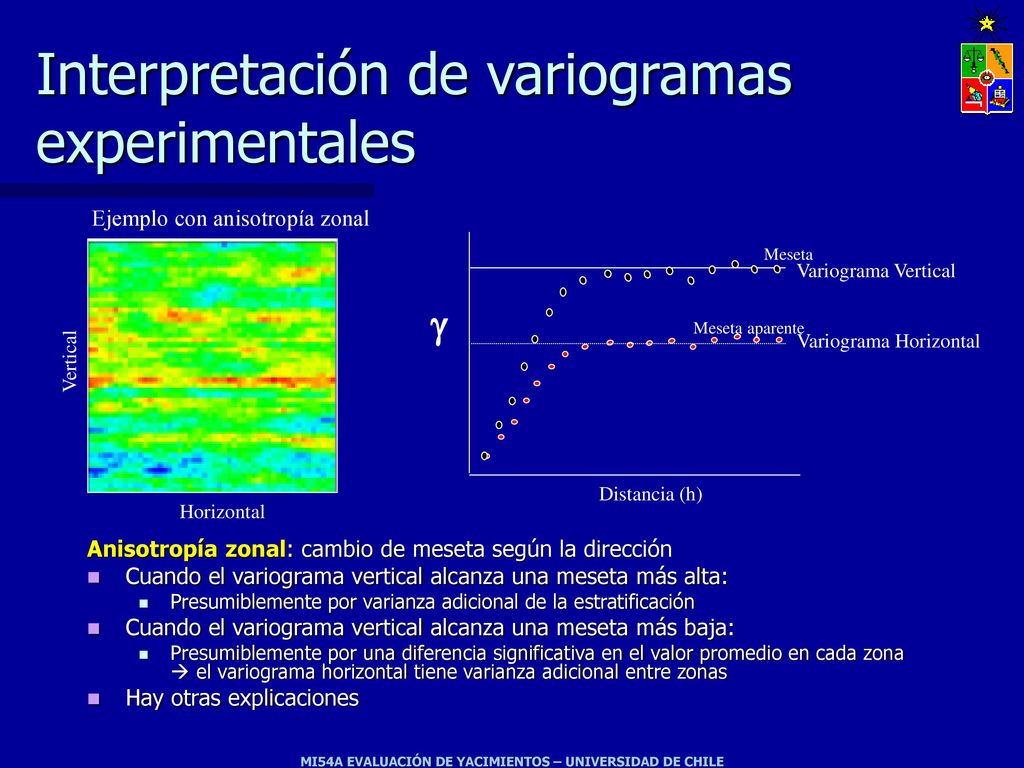 Interpretación de variogramas experimentales

Ejemplo con anisotropía zonal

Vertical

Horizontal

$\gamma$

Meseta

Variograma Vertical

Meseta aparente

Variograma Horizontal

Distancia (h)

Anisotropía zonal: cambio de meseta según la dirección

Cuando el variograma vertical alcanza una meseta más alta:

Presumiblemente por varianza adicional de la estratificación

Cuando el variograma vertical alcanza una meseta más baja:

Presumiblemente por una diferencia significativa en el valor promedio en cada zona → el variograma horizontal tiene varianza adicional entre zonas

Hay otras explicaciones

MI54A EVALUACIÓN DE YACIMIENTOS – UNIVERSIDAD DE CHILE